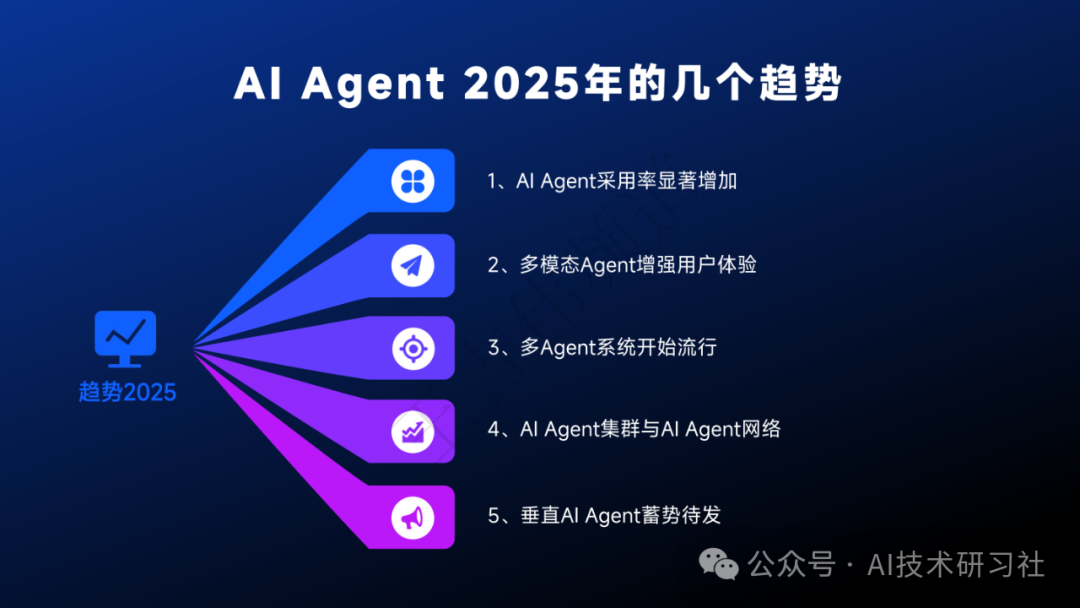 AI Agent 2025年的几个趋势

趋势2025

1、AI Agent采用率显著增加

2、多模态Agent增强用户体验

3、多Agent系统开始流行

4、AI Agent集群与AI Agent网络

5、垂直AI Agent蓄势待发

公众号 · AI技术研习社